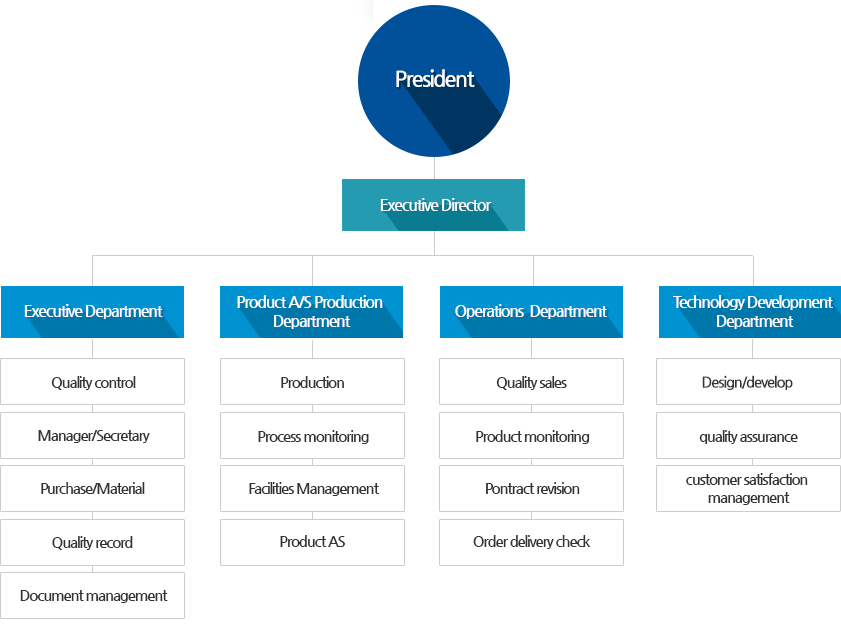 President

Executive Director

Executive Department

Quality control

Manager/Secretary

Purchase/Material

Quality record

Document management

Product A/S Production Department

Production

Process monitoring

Facilities Management

Product AS

Operations Department

Quality sales

Product monitoring

Pontract revision

Order delivery check

Technology Development Department

Design/develop

quality assurance

customer satisfaction management